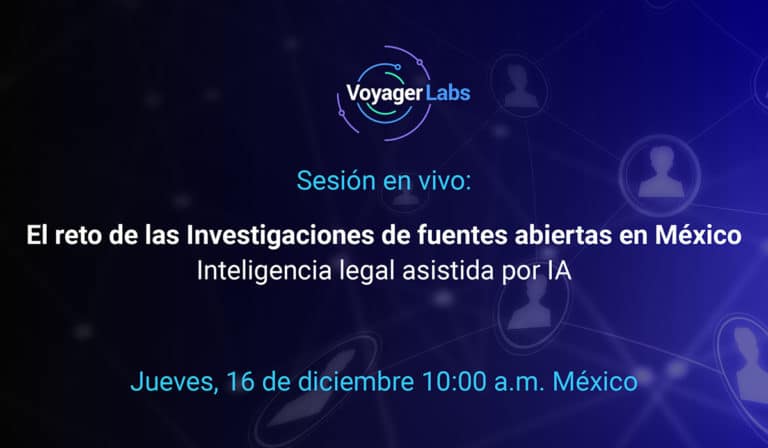 Voyager Labs

Sesión en vivo:

El reto de las Investigaciones de fuentes abiertas en México
Inteligencia legal asistida por IA

Jueves, 16 de diciembre 10:00 a.m. México